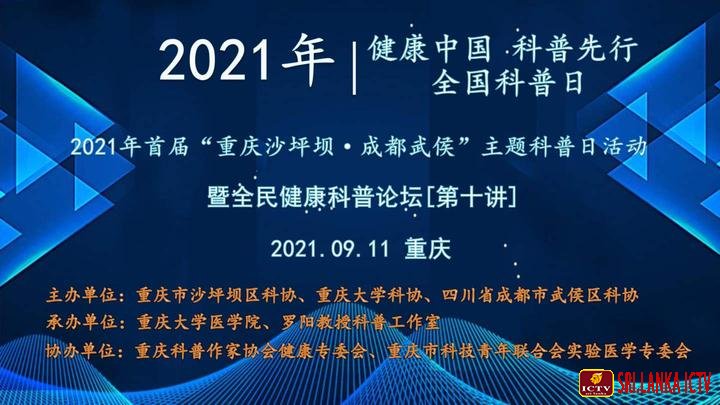 2021年 | 健康中国 科普先行
全国科普日

2021年首届“重庆沙坪坝·成都武侯”主题科普日活动

暨全民健康科普论坛[第十讲]

2021.09.11 重庆

主办单位：重庆市沙坪坝区科协、重庆大学科协、四川省成都市武侯区科协
承办单位：重庆大学医学院、罗阳教授科普工作室
协办单位：重庆科普作家协会健康专委会、重庆市科技青年联合会实验医学专委会

ICTV SRI LANKA ICTV